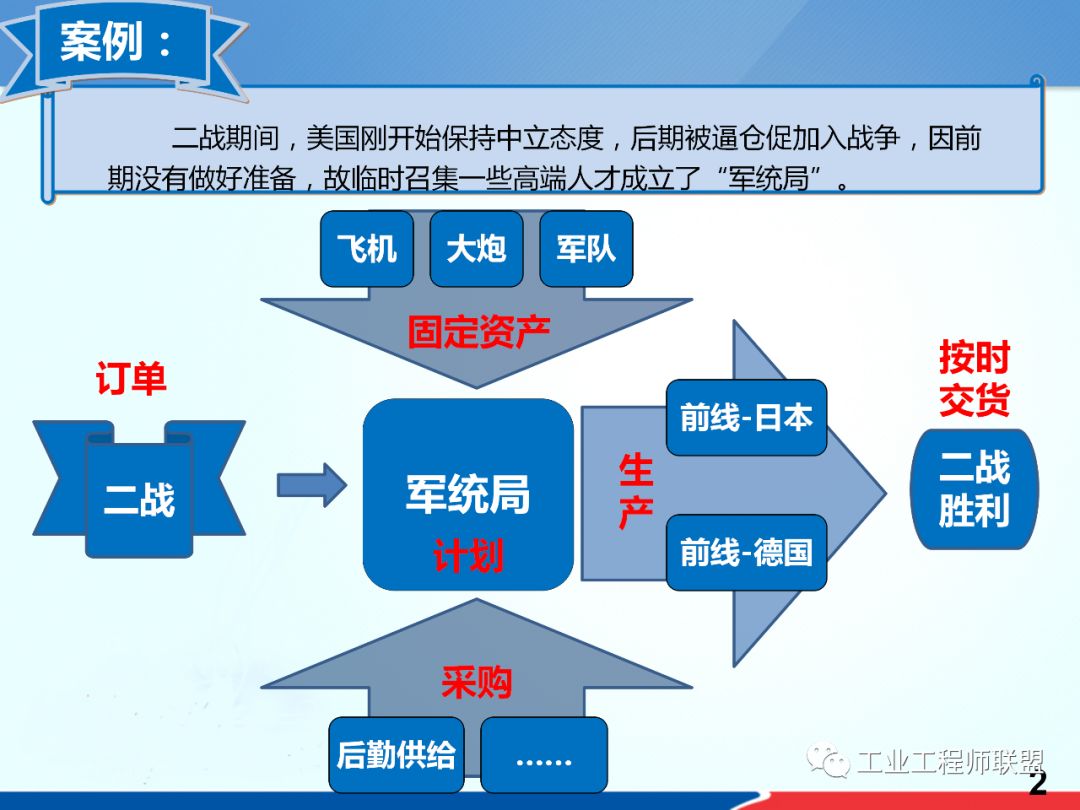 案例：

二战期间，美国刚开始保持中立态度，后期被逼仓促加入战争，因前期没有做好准备，故临时召集一些高端人才成立了“军统局”。

飞机

大炮

军队

固定资产

订单

二战

军统局

计划

生产

前线-日本

前线-德国

按时交货

二战胜利

采购

后勤供给

……

工业工程师联盟

2